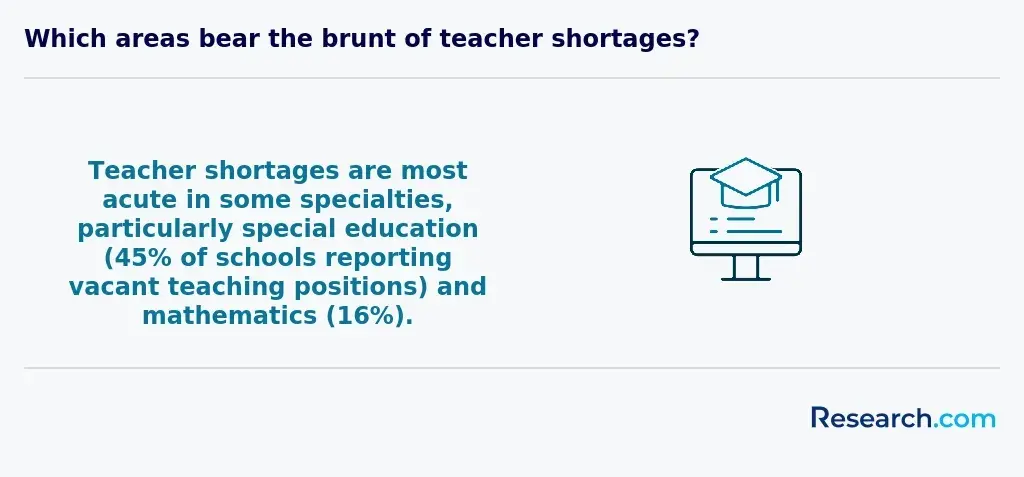 Which areas bear the brunt of teacher shortages?

Teacher shortages are most acute in some specialties, particularly special education (45% of schools reporting vacant teaching positions) and mathematics (16%).

Research.com